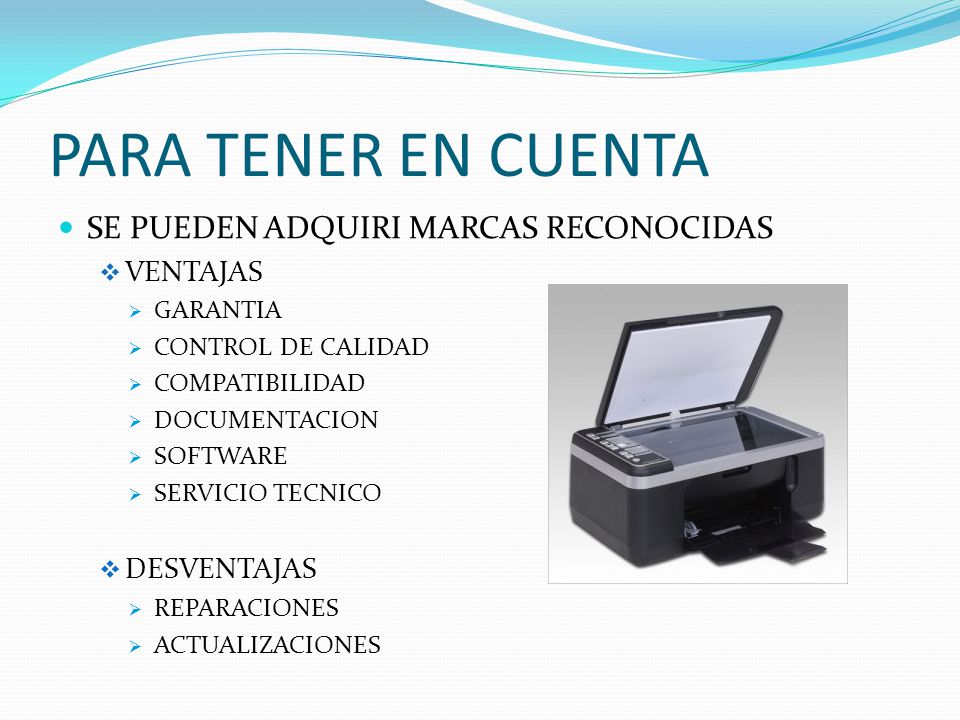 PARA TENER EN CUENTA

SE PUEDEN ADQUIRI MARCAS RECONOCIDAS

VENTAJAS

GARANTIA

CONTROL DE CALIDAD

COMPATIBILIDAD

DOCUMENTACION

SOFTWARE

SERVICIO TECNICO

DESVENTAJAS

REPARACIONES

ACTUALIZACIONES